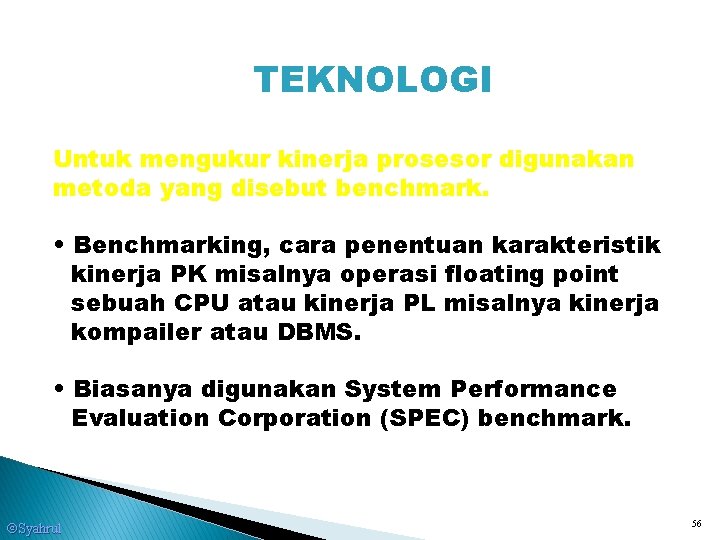 TEKNOLOGI

Untuk mengukur kinerja prosesor digunakan metoda yang disebut benchmark.

• Benchmarking, cara penentuan karakteristik kinerja PK misalnya operasi floating point sebuah CPU atau kinerja PL misalnya kinerja kompailer atau DBMS.

• Biasanya digunakan System Performance Evaluation Corporation (SPEC) benchmark.

©Syahrul

56